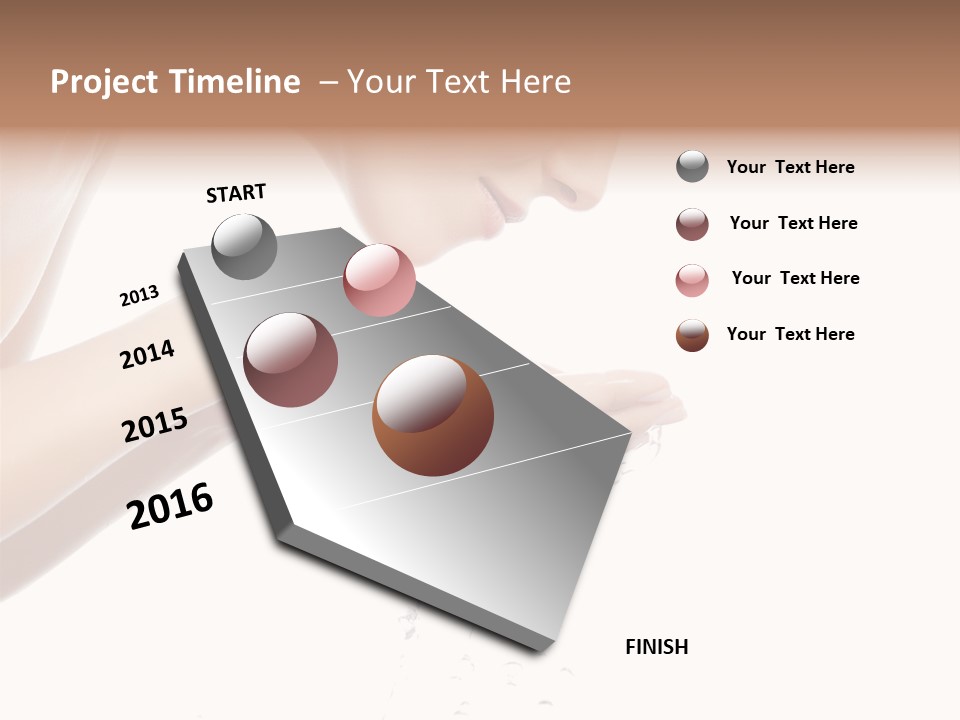 Project Timeline – Your Text Here

START

2013

2014

2015

2016

FINISH

Your Text Here

Your Text Here

Your Text Here

Your Text Here